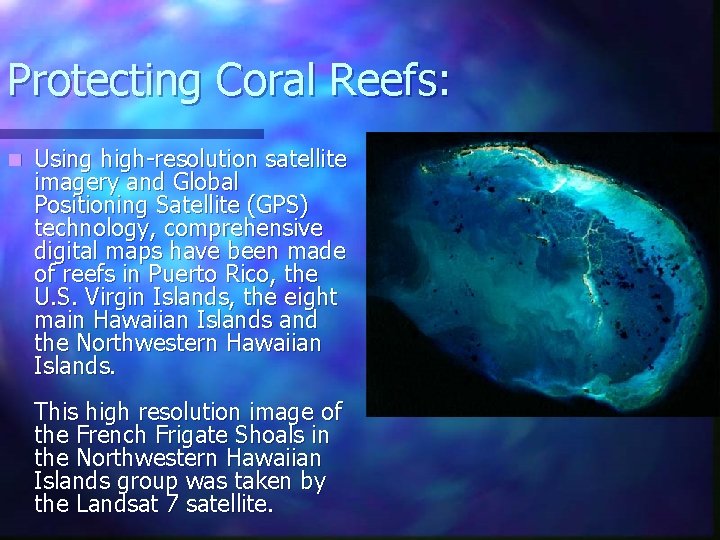 Protecting Coral Reefs:

Using high-resolution satellite imagery and Global Positioning Satellite (GPS) technology, comprehensive digital maps have been made of reefs in Puerto Rico, the U.S. Virgin Islands, the eight main Hawaiian Islands and the Northwestern Hawaiian Islands.

This high resolution image of the French Frigate Shoals in the Northwestern Hawaiian Islands group was taken by the Landsat 7 satellite.